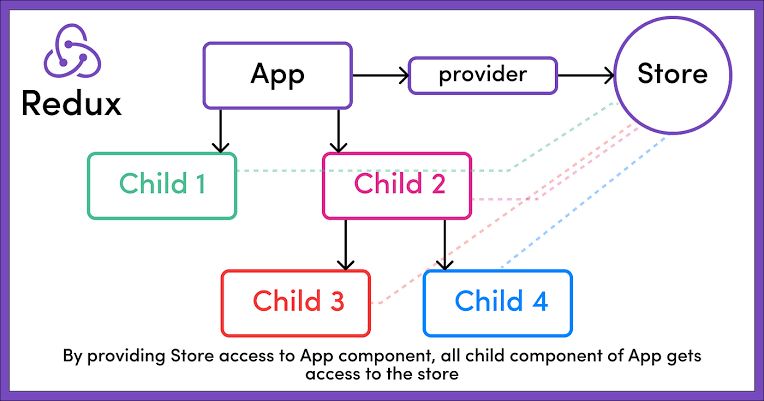 Redux

App

provider

Store

Child 1

Child 2

Child 3

Child 4

By providing Store access to App component, all child component of App gets access to the store